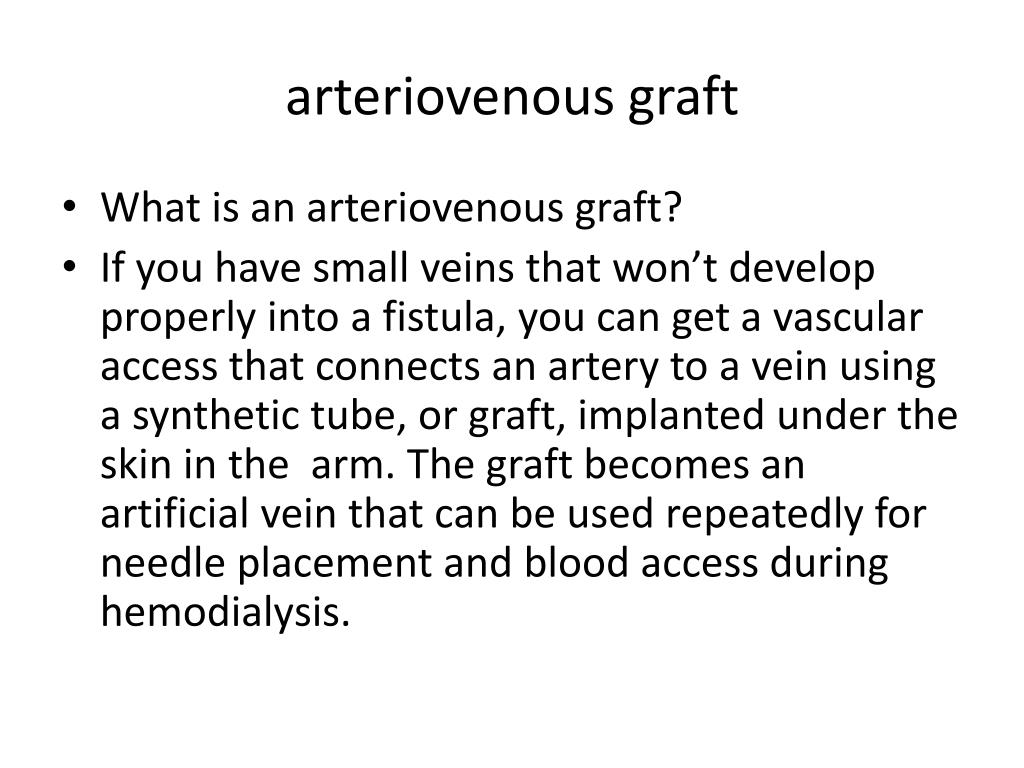 arteriovenous graft

• What is an arteriovenous graft?
• If you have small veins that won’t develop properly into a fistula, you can get a vascular access that connects an artery to a vein using a synthetic tube, or graft, implanted under the skin in the arm. The graft becomes an artificial vein that can be used repeatedly for needle placement and blood access during hemodialysis.